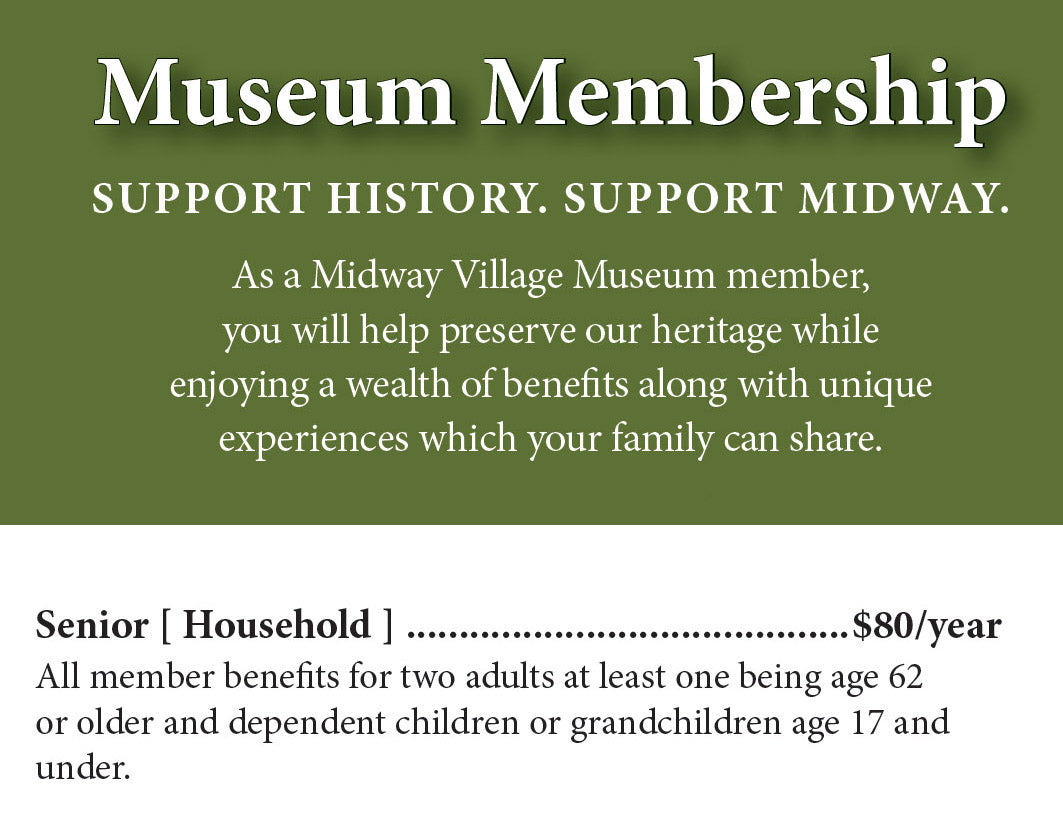 Museum Membership

SUPPORT HISTORY. SUPPORT MIDWAY.

As a Midway Village Museum member, you will help preserve our heritage while enjoying a wealth of benefits along with unique experiences which your family can share.

Senior [ Household ] ..........................................$80/year
All member benefits for two adults at least one being age 62 or older and dependent children or grandchildren age 17 and under.